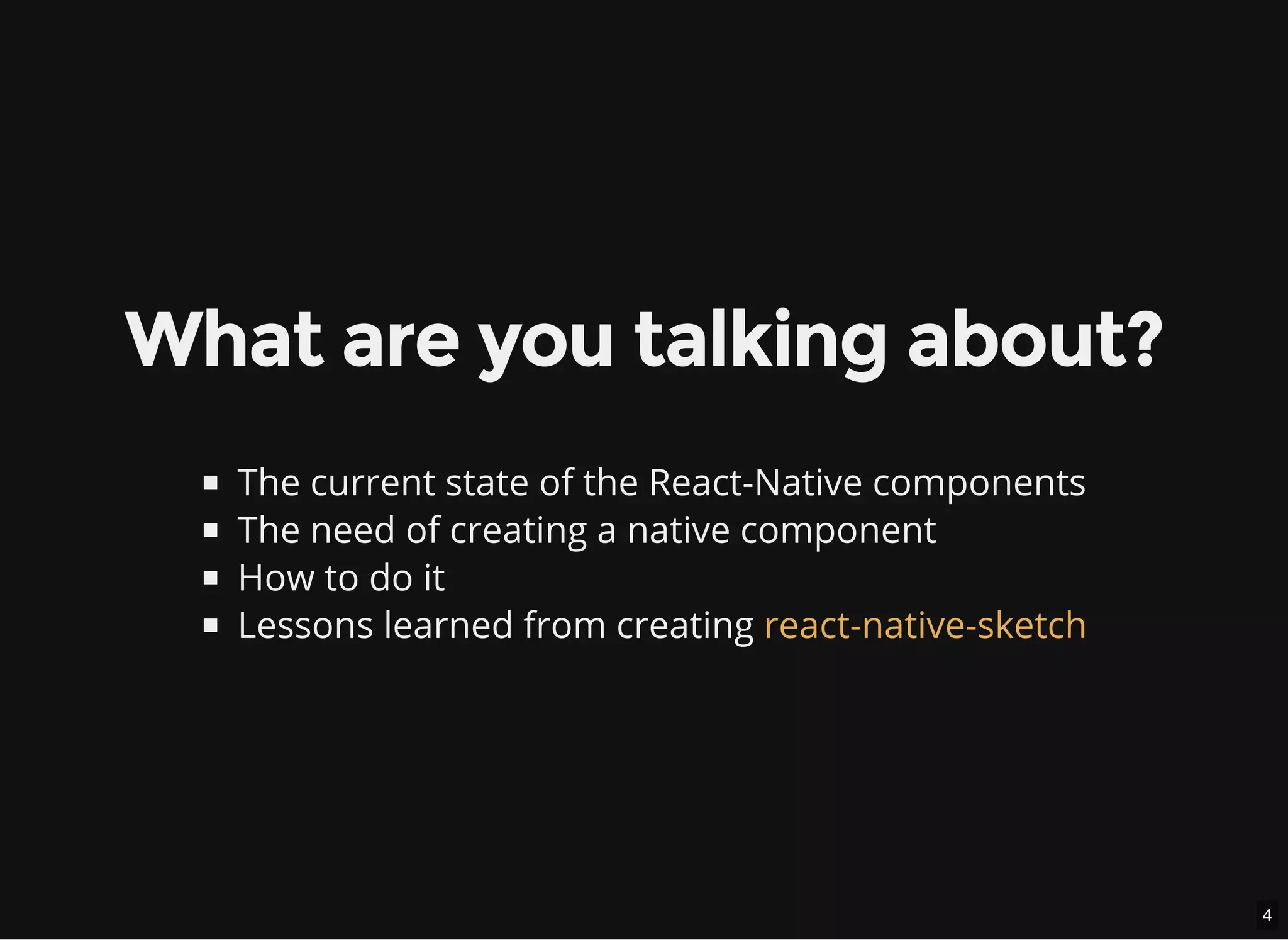 What are you talking about?

- The current state of the React-Native components
- The need of creating a native component
- How to do it
- Lessons learned from creating react-native-sketch

4